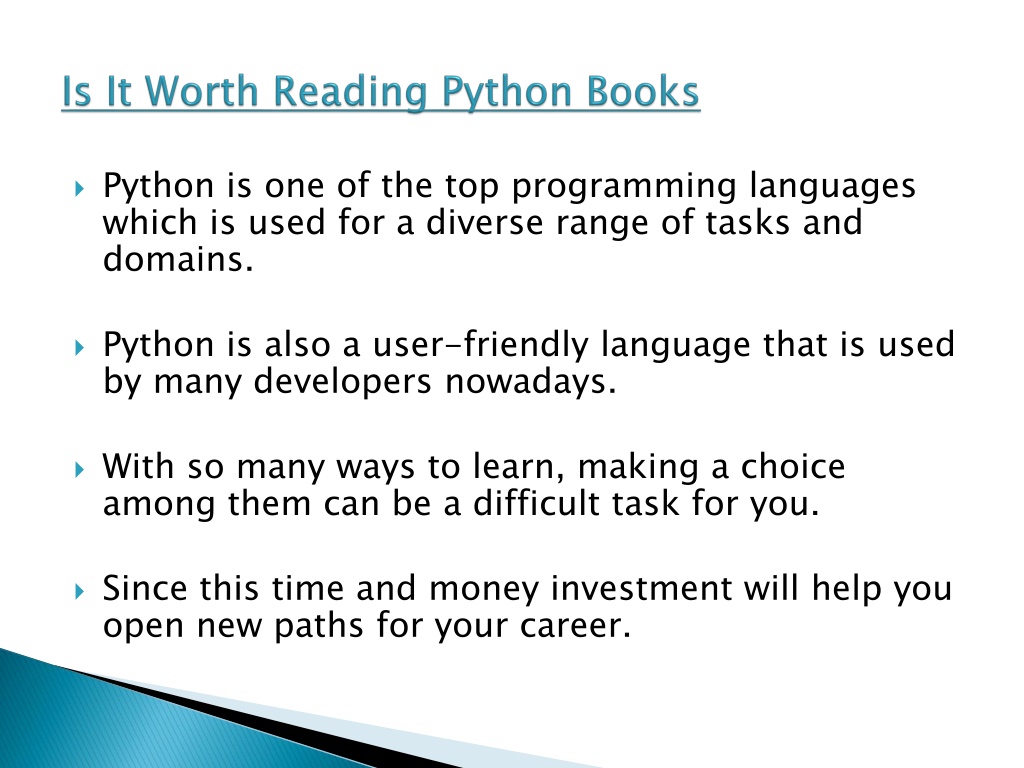 Is It Worth Reading Python Books

Python is one of the top programming languages which is used for a diverse range of tasks and domains.

Python is also a user-friendly language that is used by many developers nowadays.

With so many ways to learn, making a choice among them can be a difficult task for you.

Since this time and money investment will help you open new paths for your career.